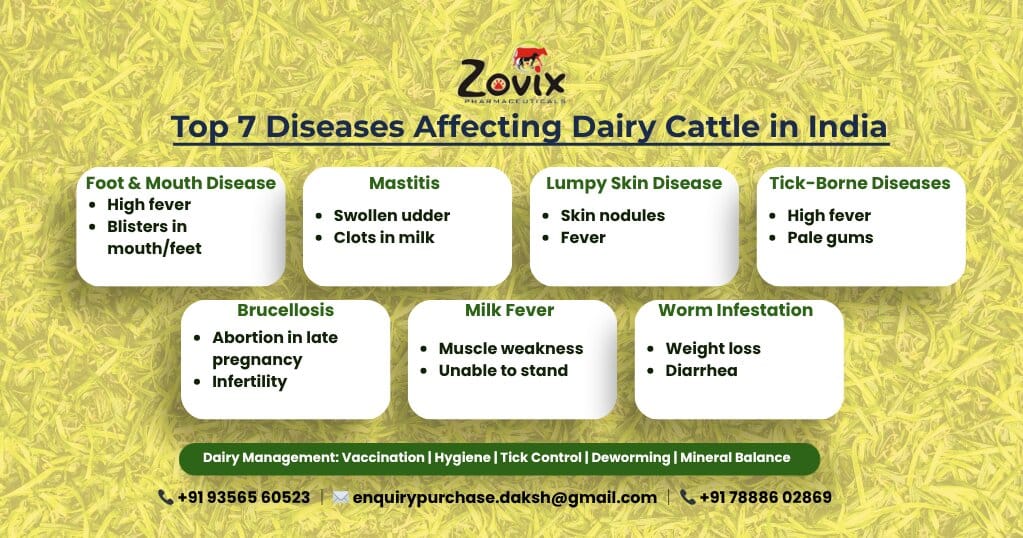 Zovix
PHARMACEUTICALS

Top 7 Diseases Affecting Dairy Cattle in India

Foot & Mouth Disease
- High fever
- Blisters in mouth/feet

Mastitis
- Swollen udder
- Clots in milk

Lumpy Skin Disease
- Skin nodules
- Fever

Tick-Borne Diseases
- High fever
- Pale gums

Brucellosis
- Abortion in late pregnancy
- Infertility

Milk Fever
- Muscle weakness
- Unable to stand

Worm Infestation
- Weight loss
- Diarrhea

Dairy Management: Vaccination | Hygiene | Tick Control | Deworming | Mineral Balance

+91 93565 60523 | enquirypurchase.daksh@gmail.com | +91 78886 02869